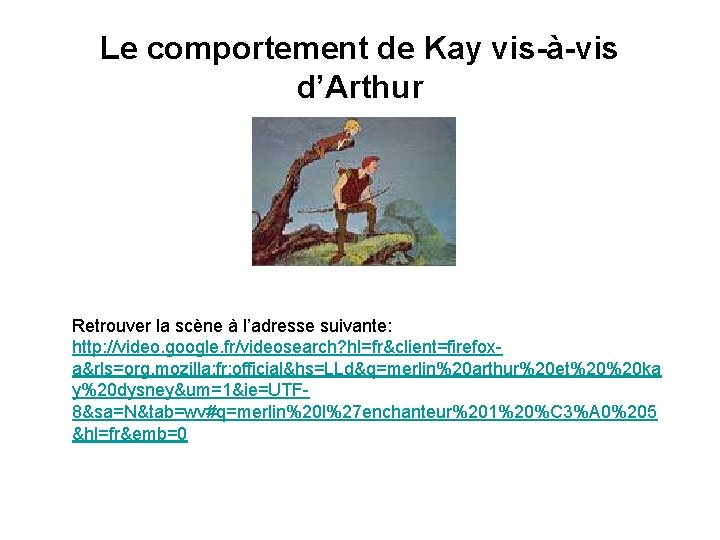 Le comportement de Kay vis-à-vis d'Arthur

Retrouver la scène à l'adresse suivante: http://video.google.fr/videosearch?hl=fr&client=firefox-a&rls=org.mozilla:fr:official&hs=LLd&q=merlin%20arthur%20et%20%20kay%20dysney&um=1&ie=UTF-8&sa=N&tab=wv#q=merlin%20l%27enchanteur%201%20%C3%A0%205&hl=fr&emb=0